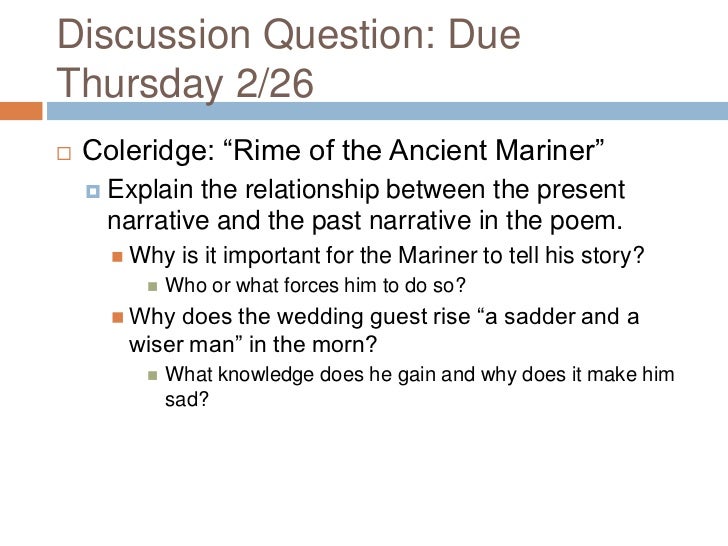 Discussion Question: Due Thursday 2/26

Coleridge: “Rime of the Ancient Mariner”

Explain the relationship between the present narrative and the past narrative in the poem.

Why is it important for the Mariner to tell his story?

Who or what forces him to do so?

Why does the wedding guest rise “a sadder and a wiser man” in the morn?

What knowledge does he gain and why does it make him sad?